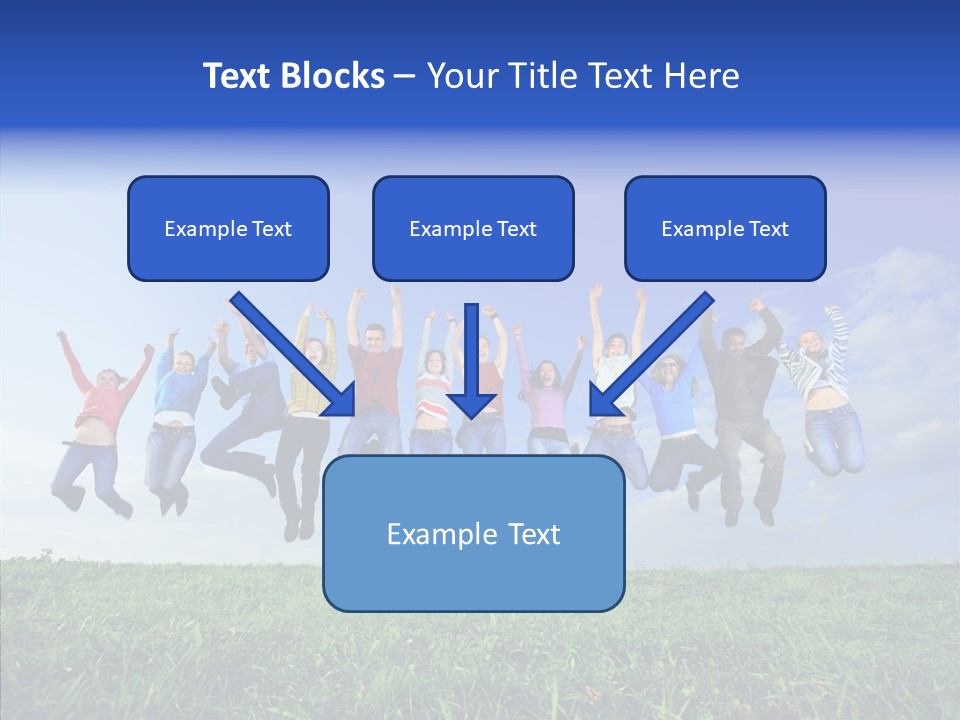 Text Blocks – Your Title Text Here

Example Text

Example Text

Example Text

Example Text